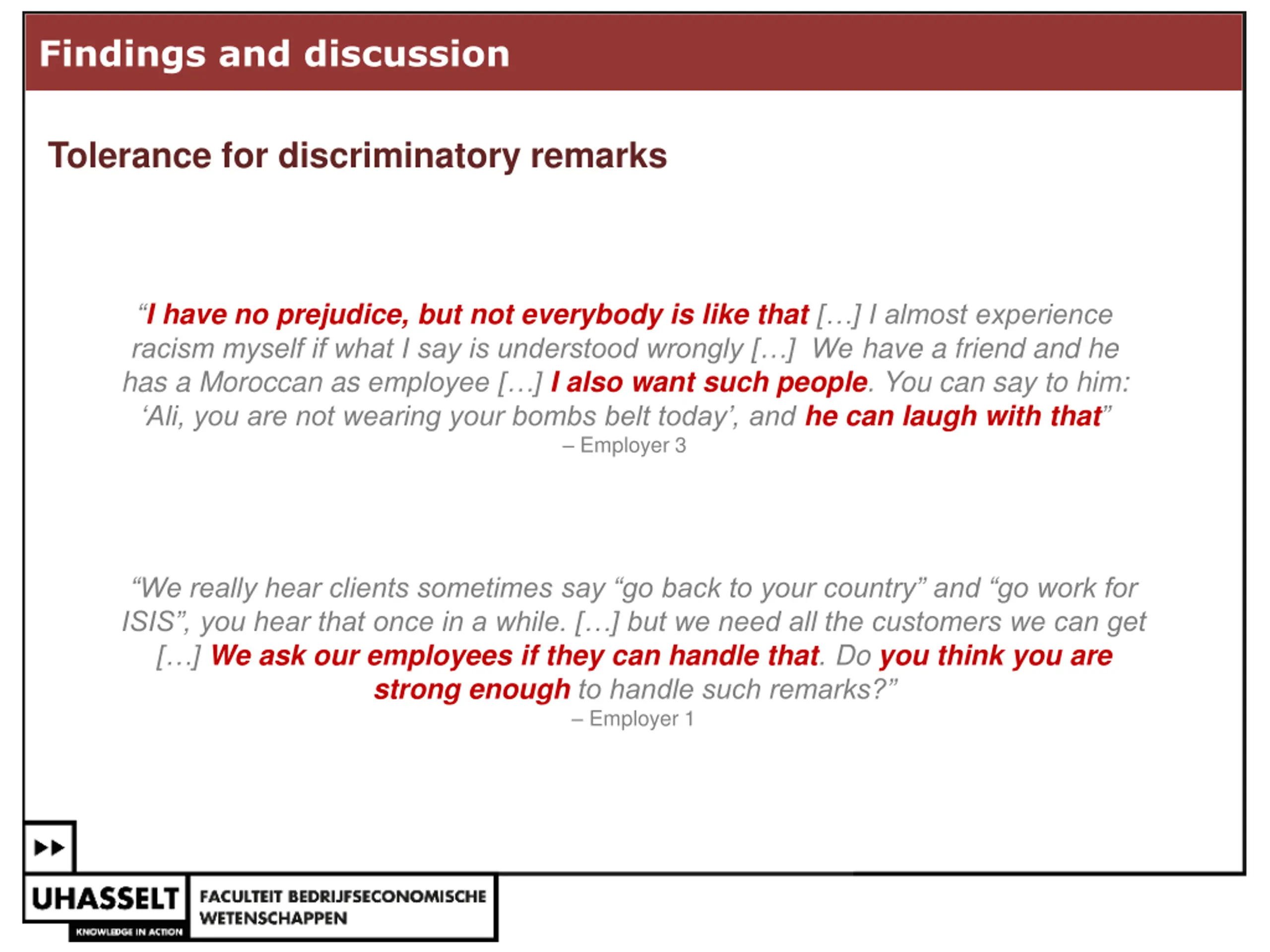 Findings and discussion

Tolerance for discriminatory remarks

“I have no prejudice, but not everybody is like that […] I almost experience racism myself if what I say is understood wrongly […] We have a friend and he has a Moroccan as employee […] I also want such people. You can say to him: ‘Ali, you are not wearing your bombs belt today’, and he can laugh with that”
– Employer 3

“We really hear clients sometimes say “go back to your country” and “go work for ISIS”, you hear that once in a while. […] but we need all the customers we can get […] We ask our employees if they can handle that. Do you think you are strong enough to handle such remarks?”
– Employer 1

UHASSELT
KNOWLEDGE IN ACTION
FACULTEIT BEDRIJFSECONOMISCHE WETENSCHAPPEN